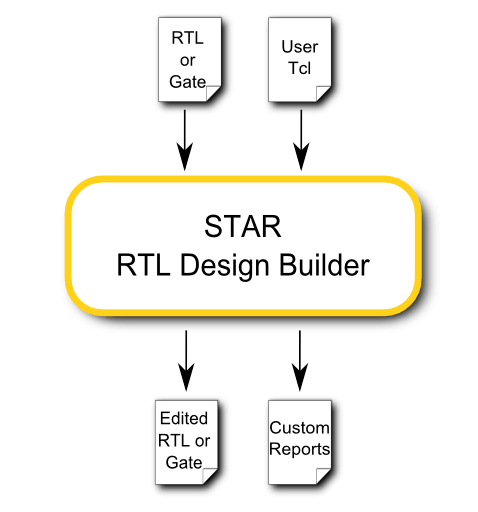 RTL or Gate

User Tcl

STAR
RTL Design Builder

Edited RTL or Gate

Custom Reports